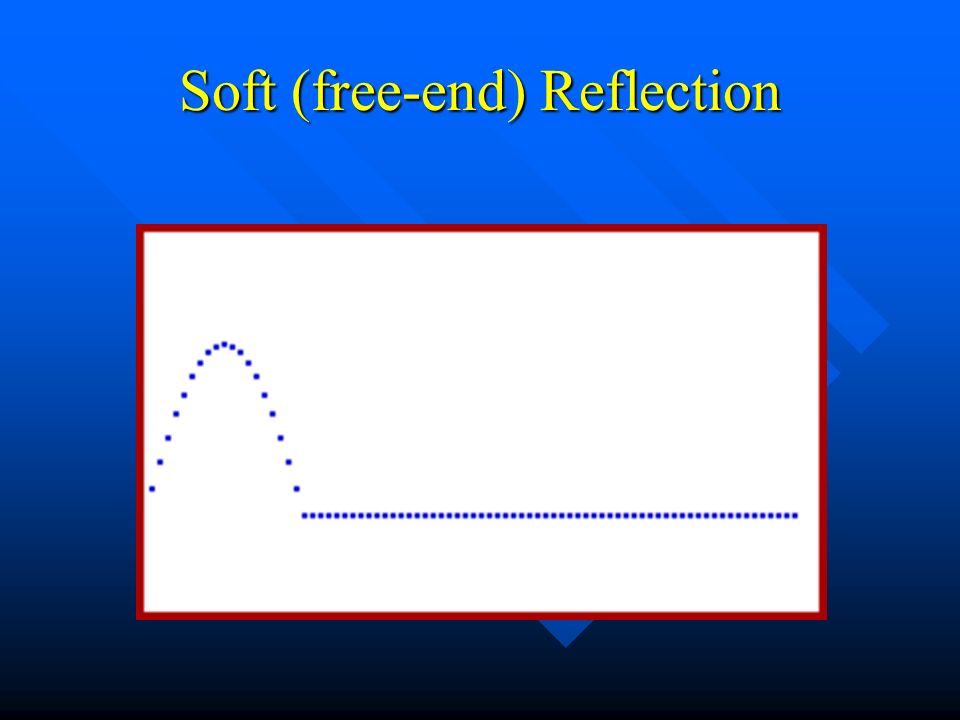 Soft (free-end) Reflection